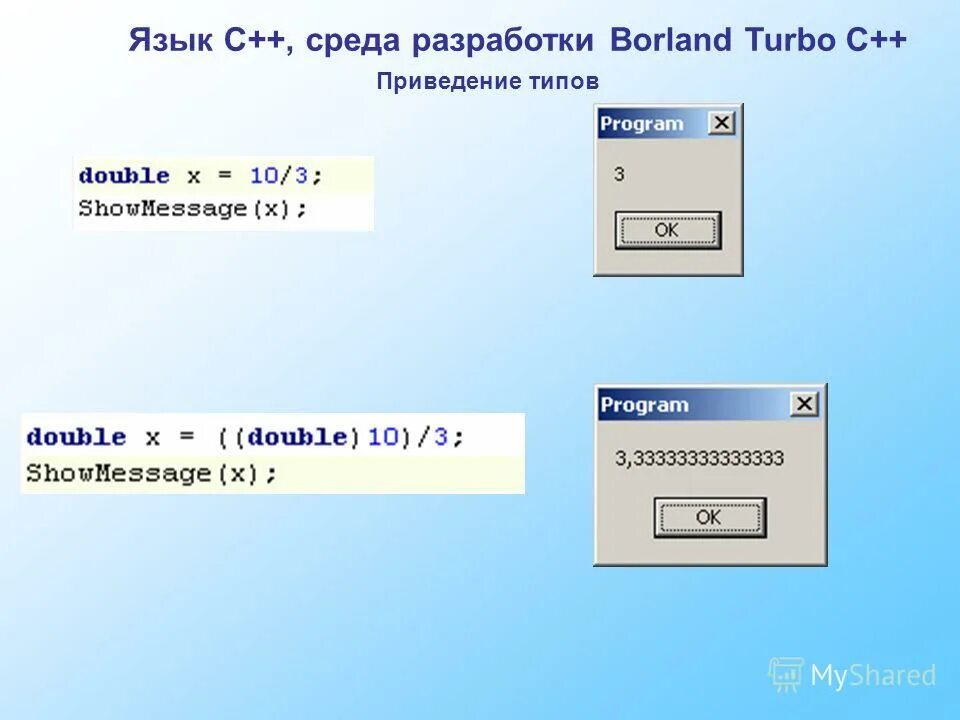 Язык С++, среда разработки Borland Turbo C++
Приведение типов

double x = 10/3;
ShowMessage(x);

Program
3
OK

double x = ((double)10)/3;
ShowMessage(x);

Program
3,33333333333333
OK

MyShared